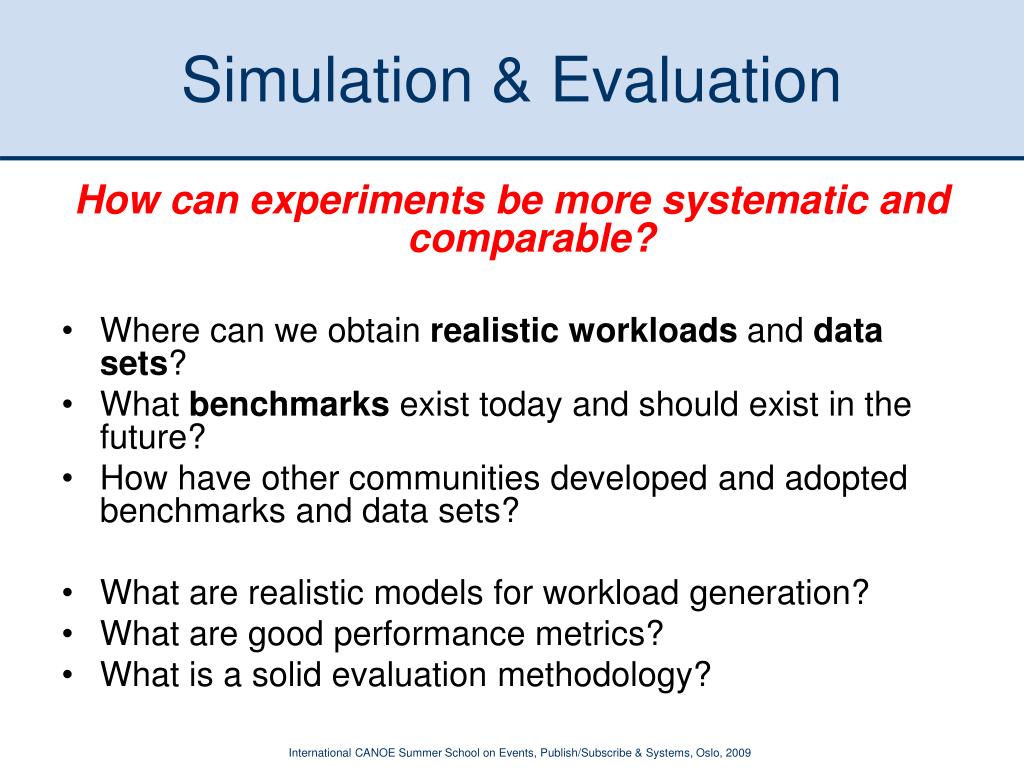 Simulation & Evaluation

How can experiments be more systematic and comparable?

• Where can we obtain realistic workloads and data sets?
• What benchmarks exist today and should exist in the future?
• How have other communities developed and adopted benchmarks and data sets?

• What are realistic models for workload generation?
• What are good performance metrics?
• What is a solid evaluation methodology?

International CANOE Summer School on Events, Publish/Subscribe & Systems, Oslo, 2009